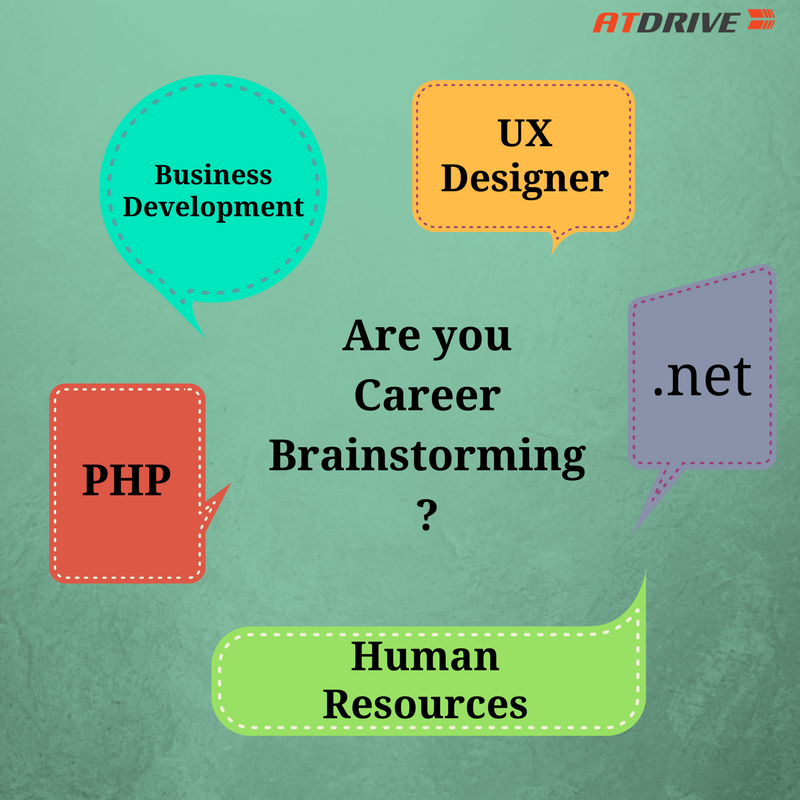 ATDRIVE

Business Development

UX Designer

Are you Career Brainstorming ?

.net

PHP

Human Resources